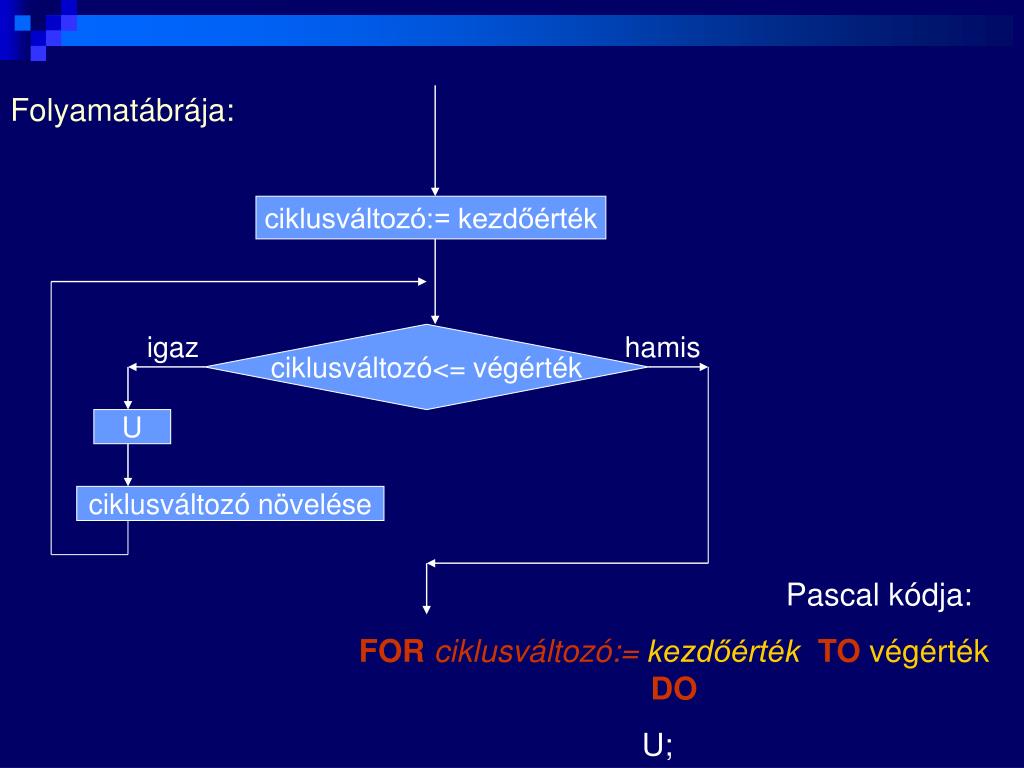 Folyamatábrája:

ciklusváltozó:= kezdőérték

igaz

ciklusváltozó<= végérték

hamis

U

ciklusváltozó növelése

Pascal kódja:

FOR ciklusváltozó:= kezdőérték TO végérték DO

U;